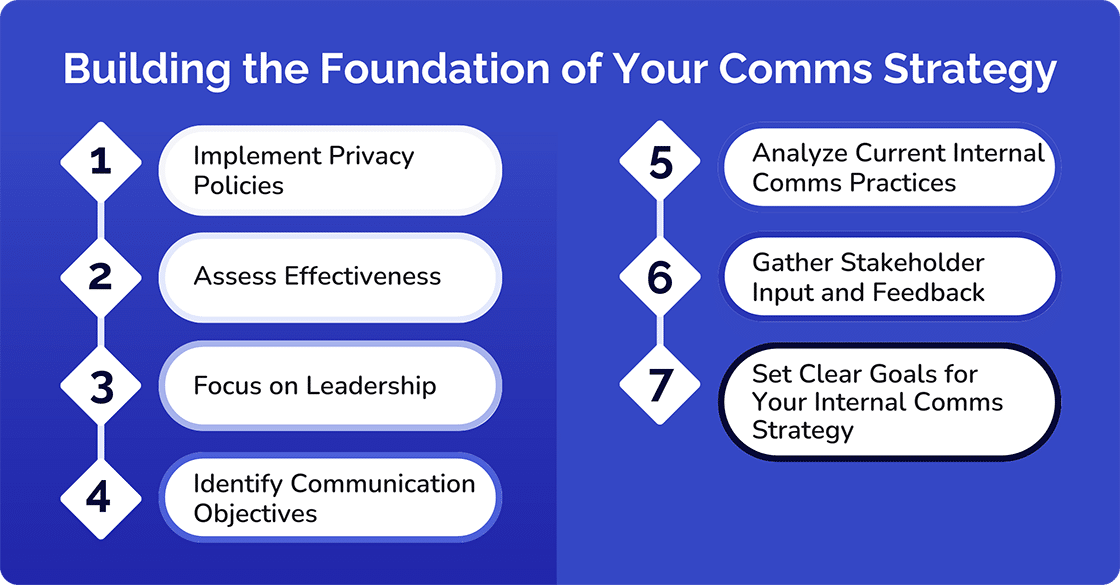 Building the Foundation of Your Comms Strategy

1
Implement Privacy Policies

2
Assess Effectiveness

3
Focus on Leadership

4
Identify Communication Objectives

5
Analyze Current Internal Comms Practices

6
Gather Stakeholder Input and Feedback

7
Set Clear Goals for Your Internal Comms Strategy